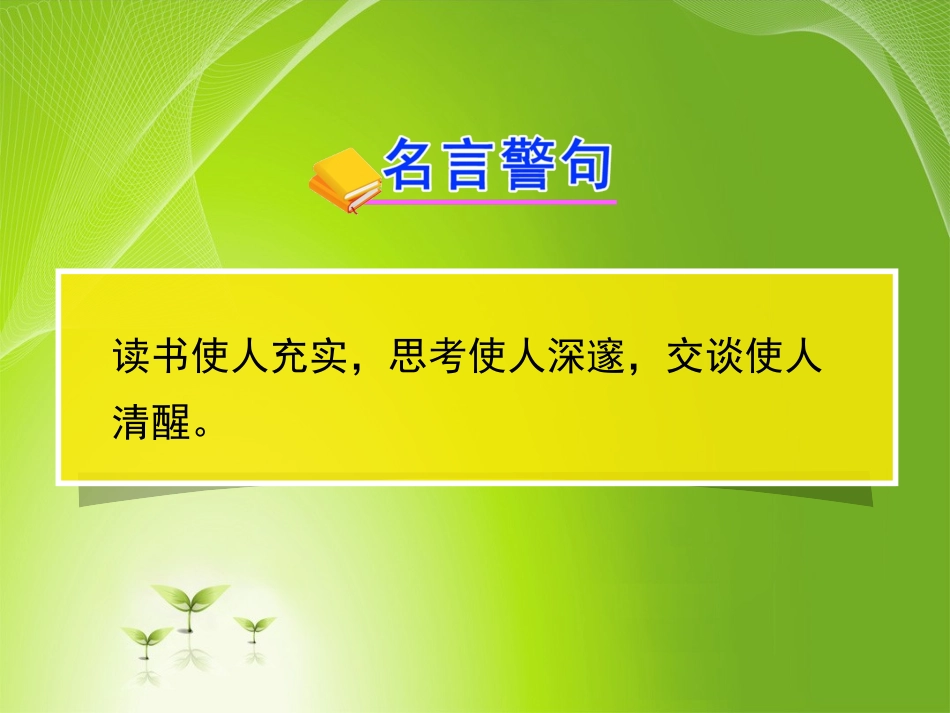 名言警句

读书使人充实，思考使人深邃，交谈使人清醒。